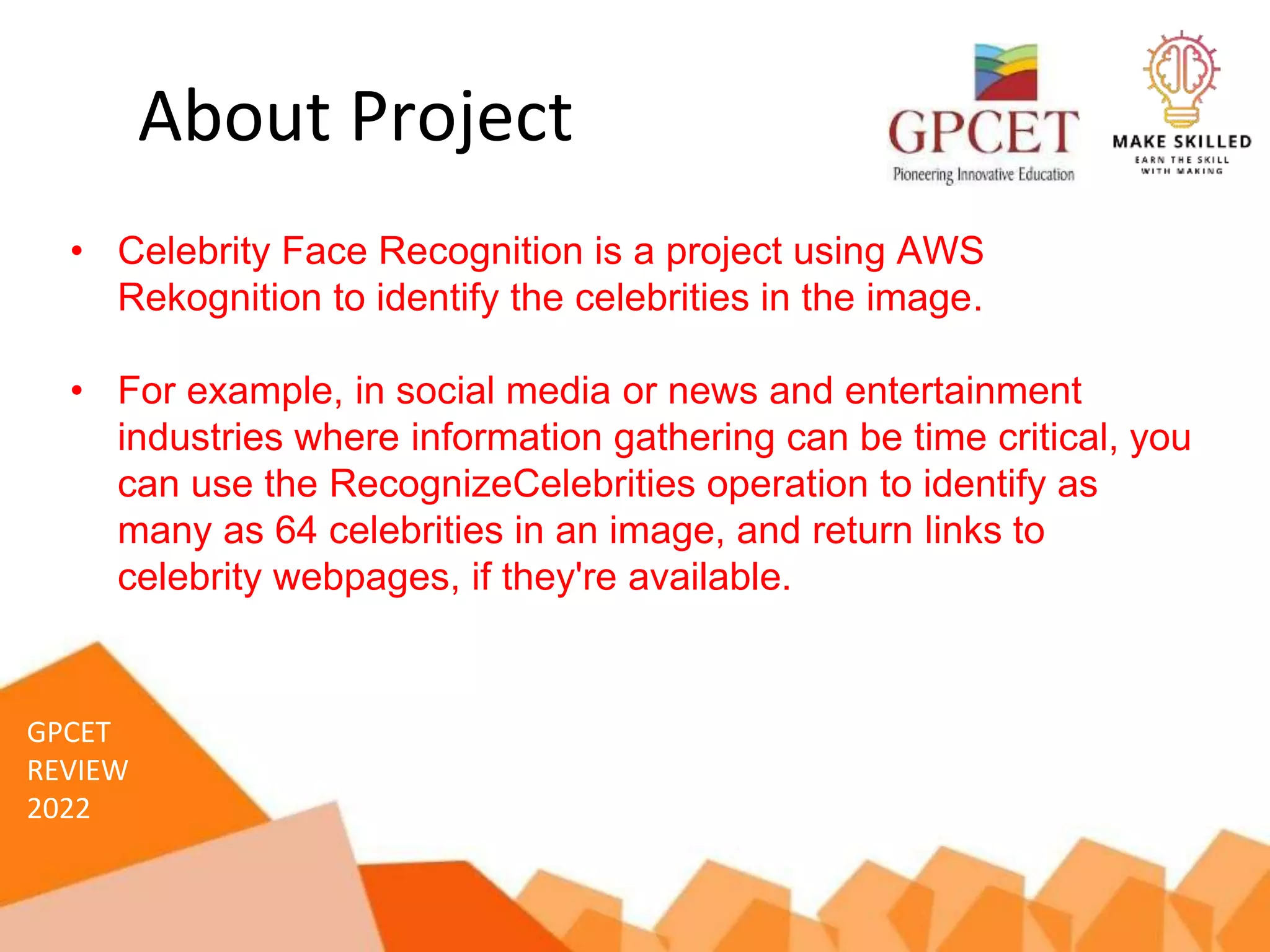 About Project

GPCET
Pioneering Innovative Education

MAKE SKILLED
EARN THE SKILL WITH MAKING

• Celebrity Face Recognition is a project using AWS Rekognition to identify the celebrities in the image.

• For example, in social media or news and entertainment industries where information gathering can be time critical, you can use the RecognizeCelebrities operation to identify as many as 64 celebrities in an image, and return links to celebrity webpages, if they're available.

GPCET
REVIEW
2022